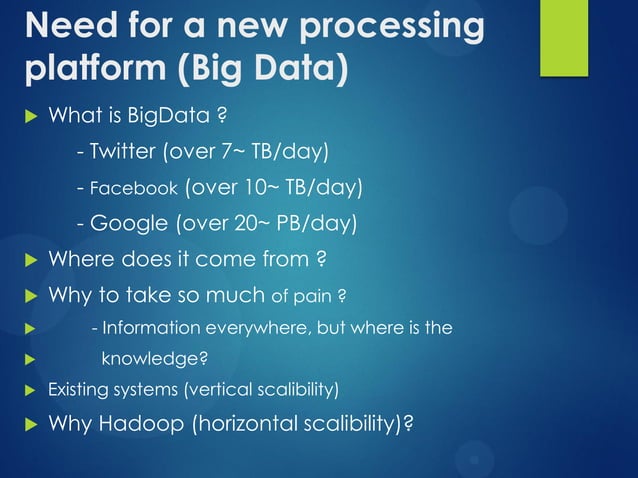 Need for a new processing platform (Big Data)

What is BigData ?

- Twitter (over 7~ TB/day)

- Facebook (over 10~ TB/day)

- Google (over 20~ PB/day)

Where does it come from ?

Why to take so much of pain ?

- Information everywhere, but where is the

knowledge?

Existing systems (vertical scalibility)

Why Hadoop (horizontal scalibility)?